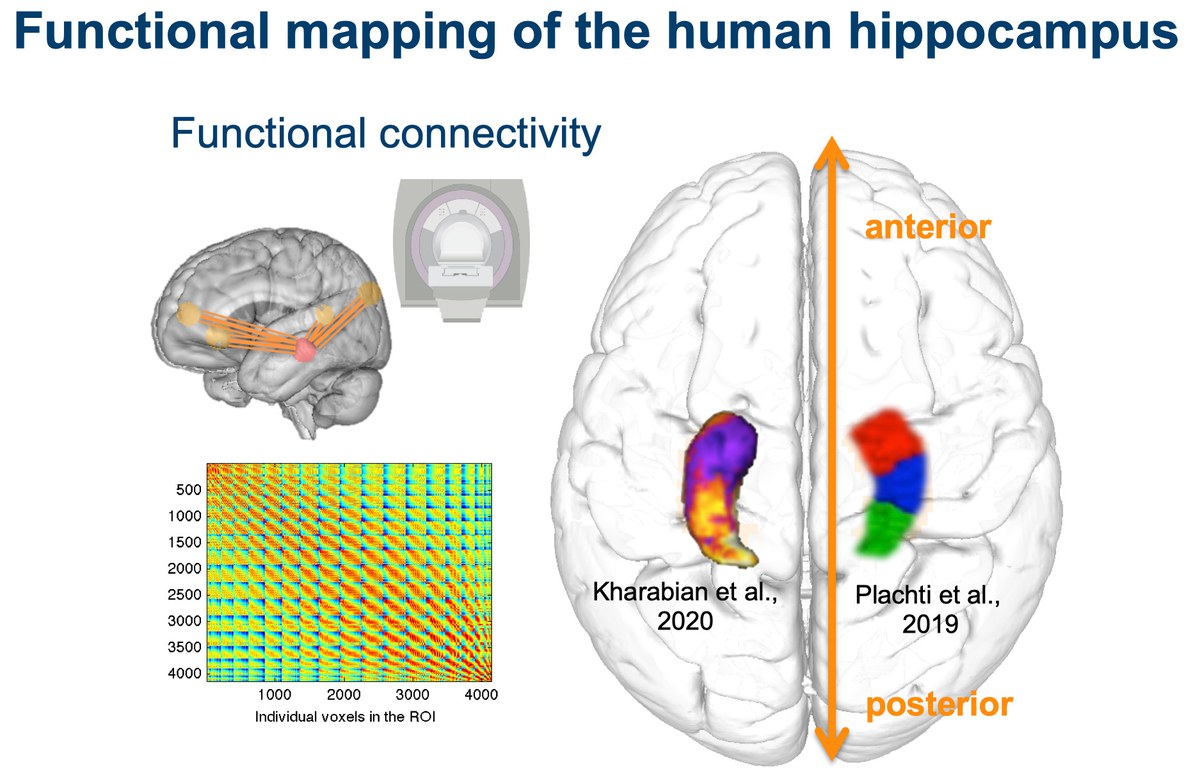 Functional mapping of the human hippocampus

Functional connectivity

500
1000
1500
2000
2500
3000
3500
4000

1000 2000 3000 4000
Individual voxels in the ROI

anterior

Kharabian et al., 2020

Plachti et al., 2019

posterior